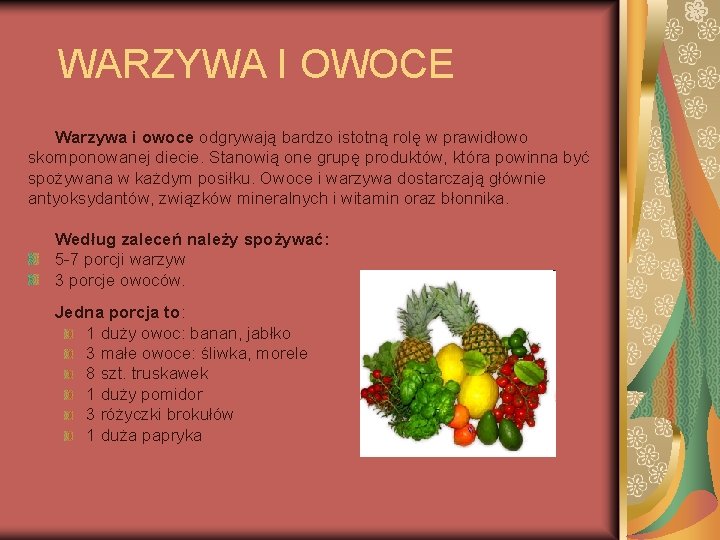 WARZYWA I OWOCE

Warzywa i owoce odgrywają bardzo istotną rolę w prawidłowo skomponowanej diecie. Stanowią one grupę produktów, która powinna być spożywana w każdym posiłku. Owoce i warzywa dostarczają głównie antyoksydantów, związków mineralnych i witamin oraz błonnika.

Według zaleceń należy spożywać:
5-7 porcji warzyw
3 porcje owoców.

Jedna porcja to:
1 duży owoc: banan, jabłko
3 małe owoce: śliwka, morele
8 szt. truskawek
1 duży pomidor
3 różyczki brokułów
1 duża papryka